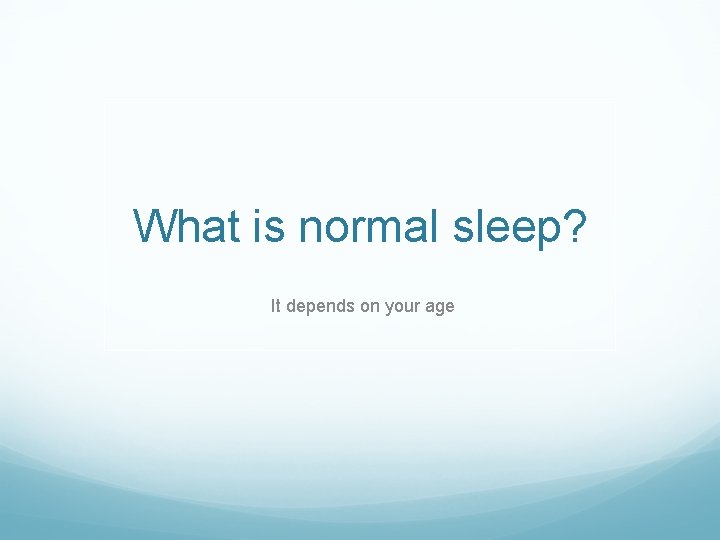 What is normal sleep?

It depends on your age